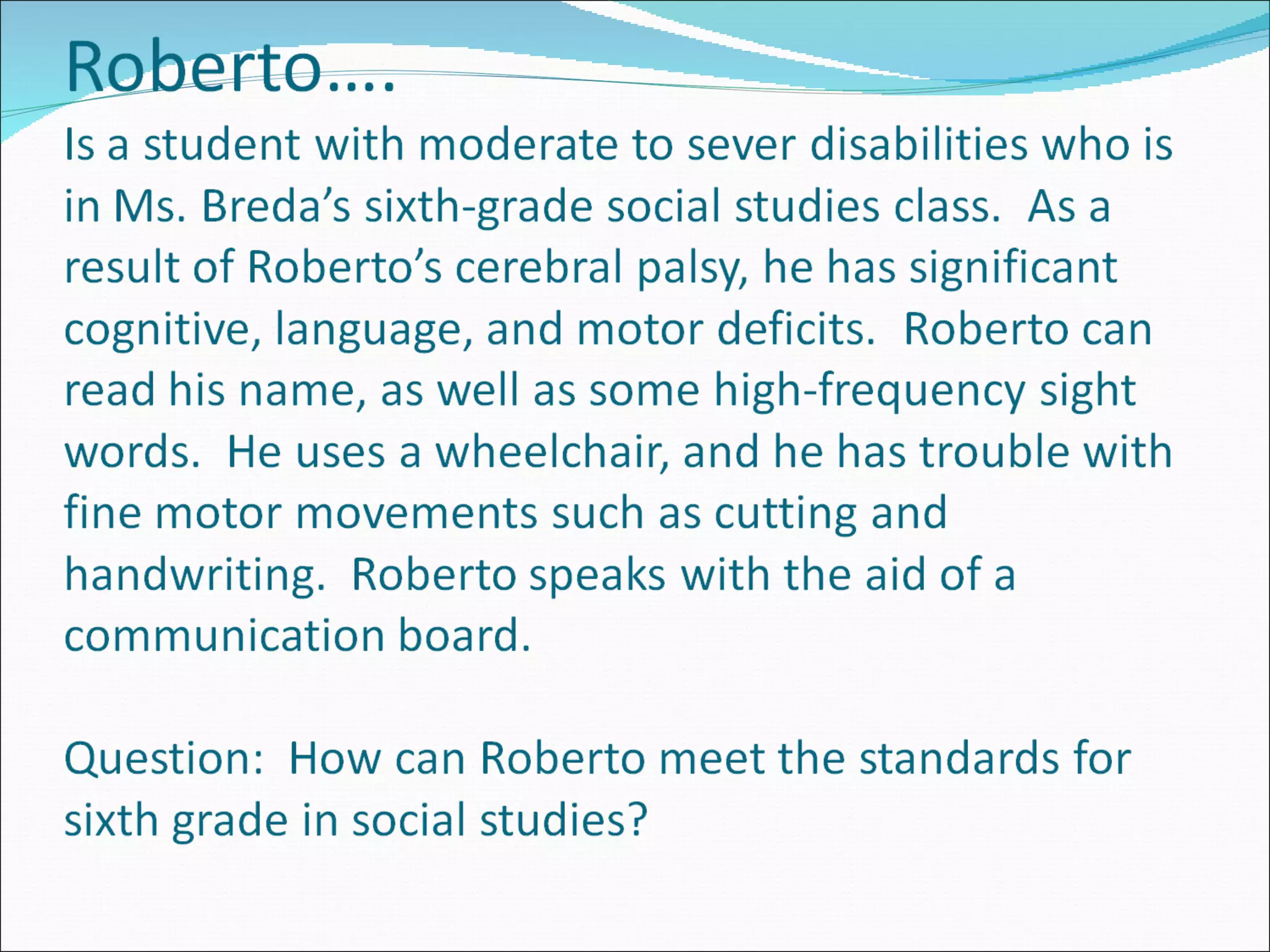 Roberto….

Is a student with moderate to sever disabilities who is in Ms. Breda’s sixth-grade social studies class. As a result of Roberto’s cerebral palsy, he has significant cognitive, language, and motor deficits. Roberto can read his name, as well as some high-frequency sight words. He uses a wheelchair, and he has trouble with fine motor movements such as cutting and handwriting. Roberto speaks with the aid of a communication board.

Question: How can Roberto meet the standards for sixth grade in social studies?